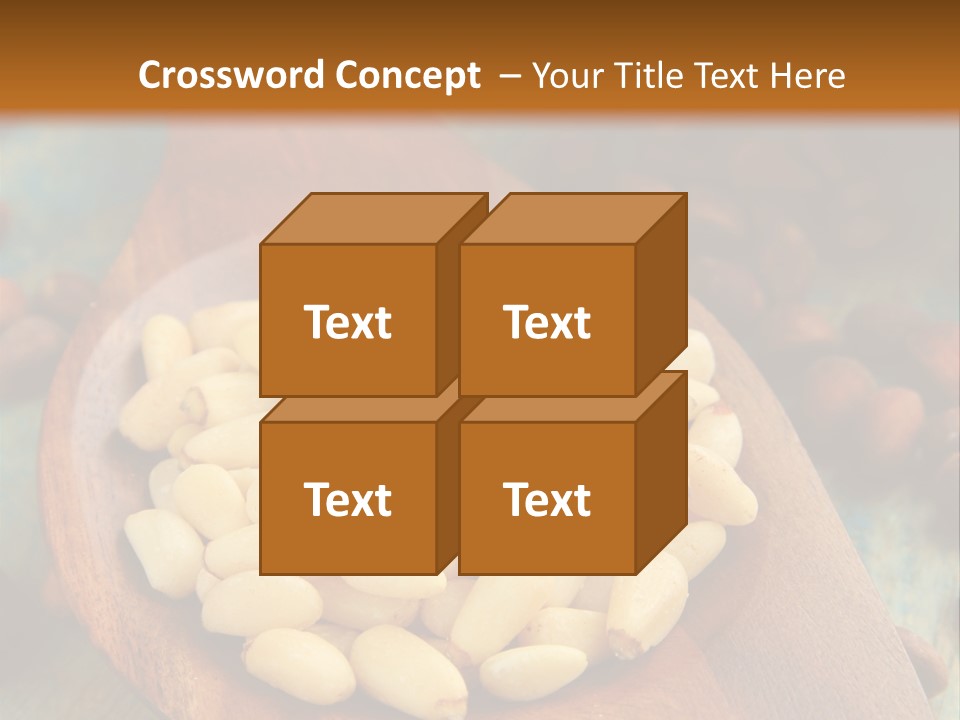 Crossword Concept – Your Title Text Here

Text

Text

Text

Text